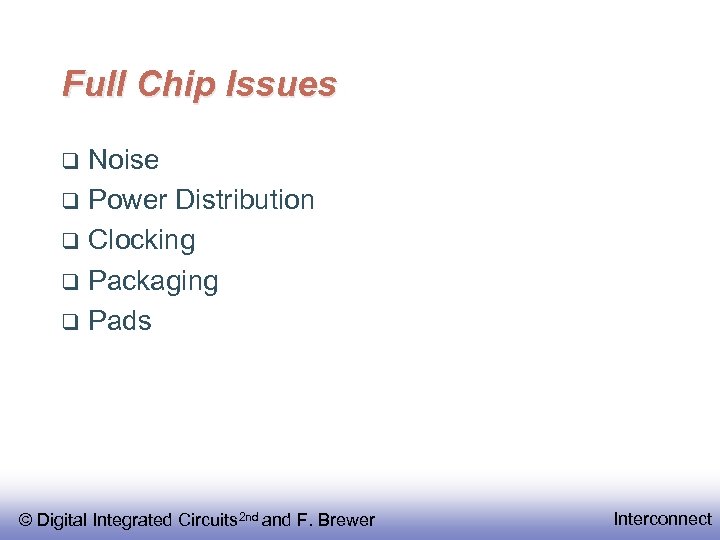 Full Chip Issues

❑ Noise
❑ Power Distribution
❑ Clocking
❑ Packaging
❑ Pads

© Digital Integrated Circuits$^{2nd}$ and F. Brewer

Interconnect